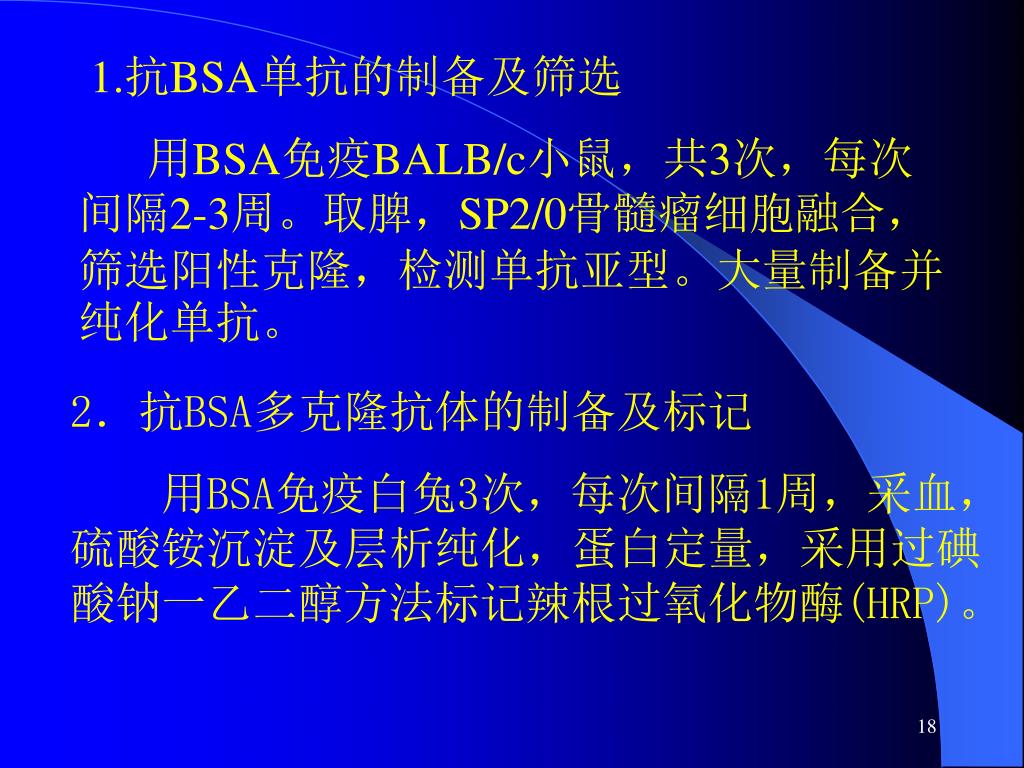 1.抗BSA单抗的制备及筛选

用BSA免疫BALB/c小鼠，共3次，每次间隔2-3周。取脾，SP2/0骨髓瘤细胞融合，筛选阳性克隆，检测单抗亚型。大量制备并纯化单抗。

2. 抗BSA多克隆抗体的制备及标记

用BSA免疫白兔3次，每次间隔1周，采血，硫酸铵沉淀及层析纯化，蛋白定量，采用过碘酸钠一乙二醇方法标记辣根过氧化物酶(HRP)。

18